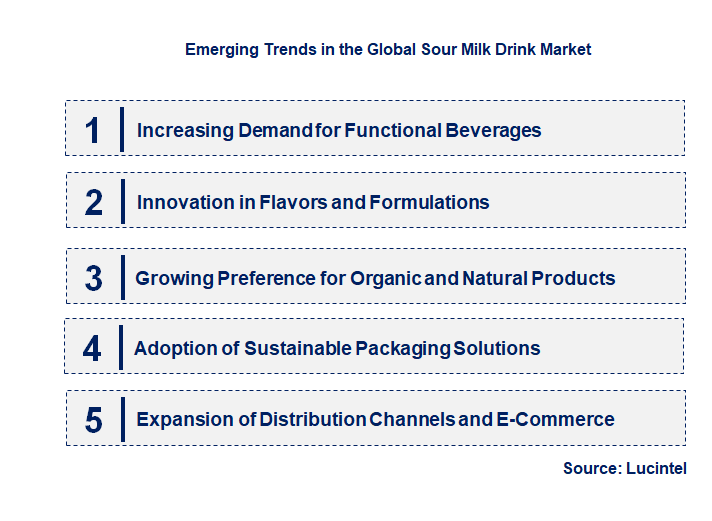 Emerging Trends in the Global Sour Milk Drink Market

1 Increasing Demand for Functional Beverages

2 Innovation in Flavors and Formulations

3 Growing Preference for Organic and Natural Products

4 Adoption of Sustainable Packaging Solutions

5 Expansion of Distribution Channels and E-Commerce

Source: Lucintel